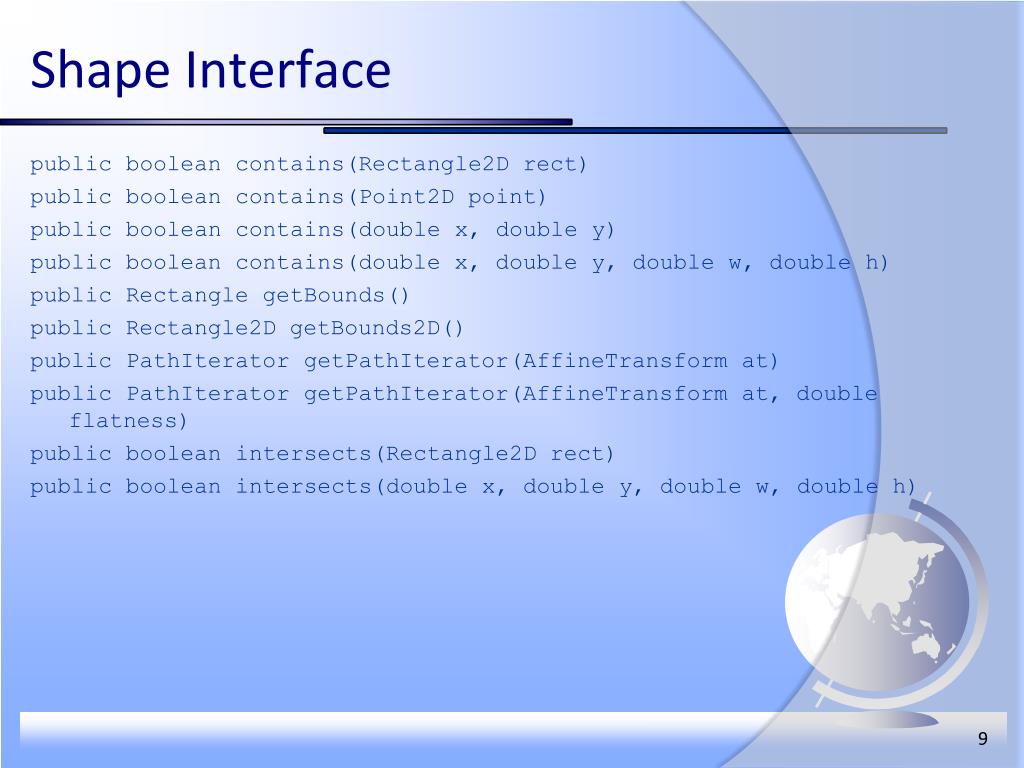 Shape Interface

public boolean contains(Rectangle2D rect)
public boolean contains(Point2D point)
public boolean contains(double x, double y)
public boolean contains(double x, double y, double w, double h)
public Rectangle getBounds()
public Rectangle2D getBounds2D()
public PathIterator getPathIterator(AffineTransform at)
public PathIterator getPathIterator(AffineTransform at, double flatness)
public boolean intersects(Rectangle2D rect)
public boolean intersects(double x, double y, double w, double h)

9